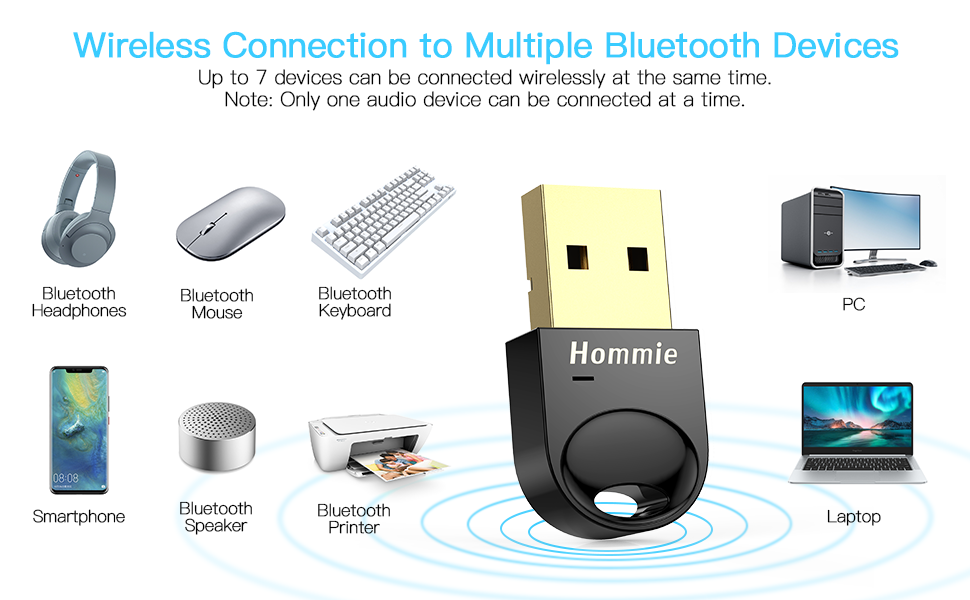 Wireless Connection to Multiple Bluetooth Devices
Up to 7 devices can be connected wirelessly at the same time.
Note: Only one audio device can be connected at a time.

Bluetooth Headphones

Bluetooth Mouse

Bluetooth Keyboard

Hommie

PC

08:08

Smartphone

Bluetooth Speaker

Bluetooth Printer

Laptop